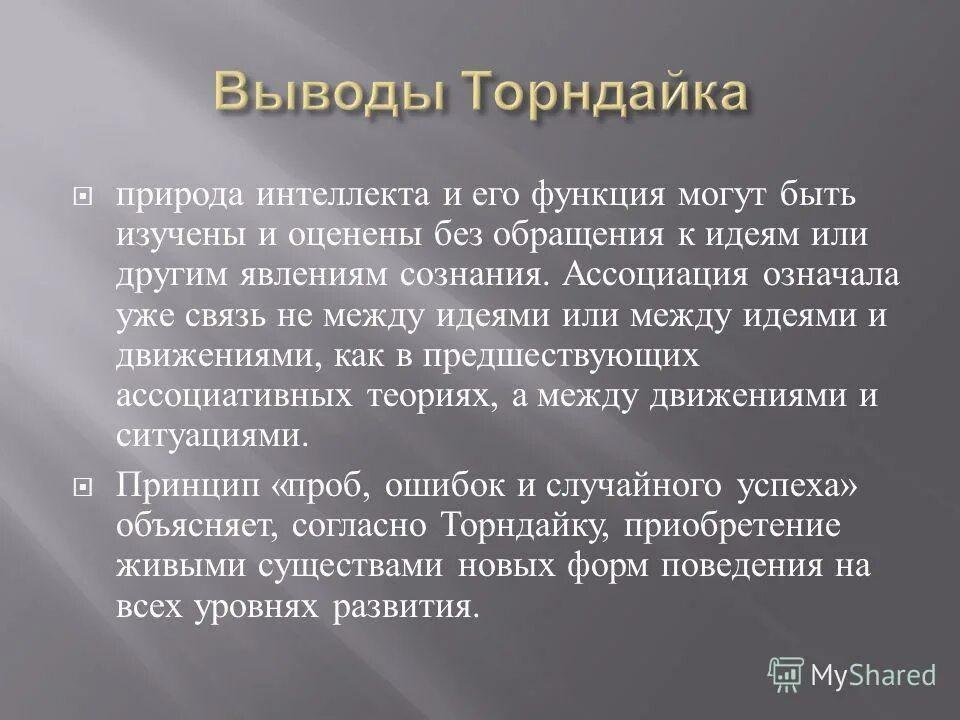 Выводы Торндайка

природа интеллекта и его функция могут быть изучены и оценены без обращения к идеям или другим явлениям сознания. Ассоциация означала уже связь не между идеями или между идеями и движениями, как в предшествующих ассоциативных теориях, а между движениями и ситуациями.

Принцип «проб, ошибок и случайного успеха» объясняет, согласно Торндайку, приобретение живыми существами новых форм поведения на всех уровнях развития.

MyShared